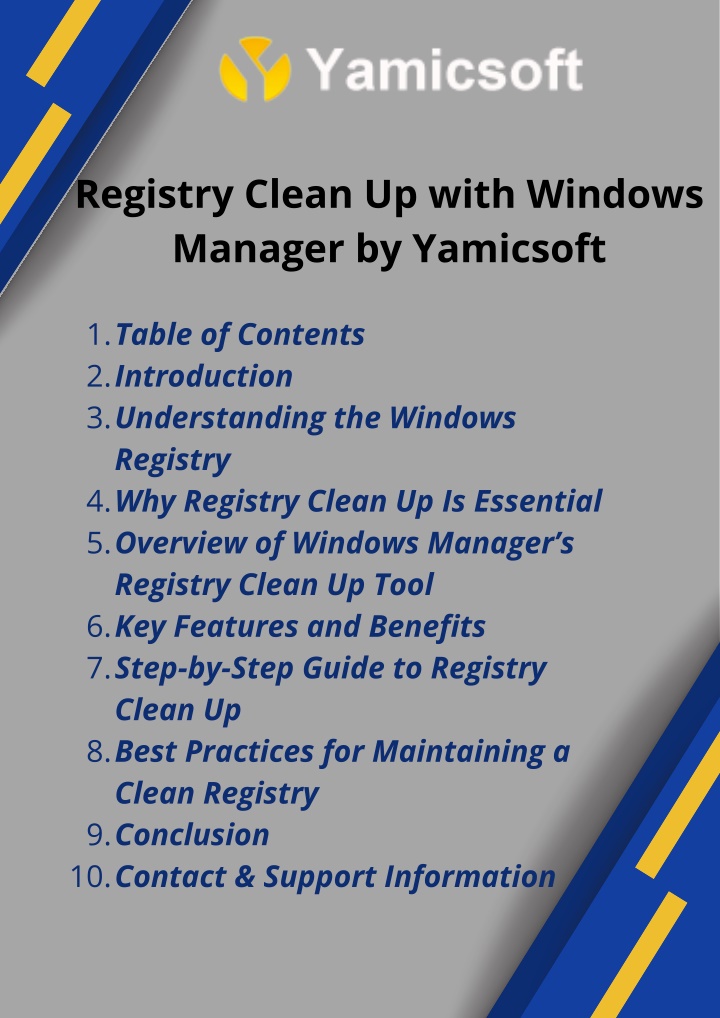 Yamicsoft

Registry Clean Up with Windows Manager by Yamicsoft

1. Table of Contents
2. Introduction
3. Understanding the Windows Registry
4. Why Registry Clean Up Is Essential
5. Overview of Windows Manager's Registry Clean Up Tool
6. Key Features and Benefits
7. Step-by-Step Guide to Registry Clean Up
8. Best Practices for Maintaining a Clean Registry
9. Conclusion
10. Contact & Support Information